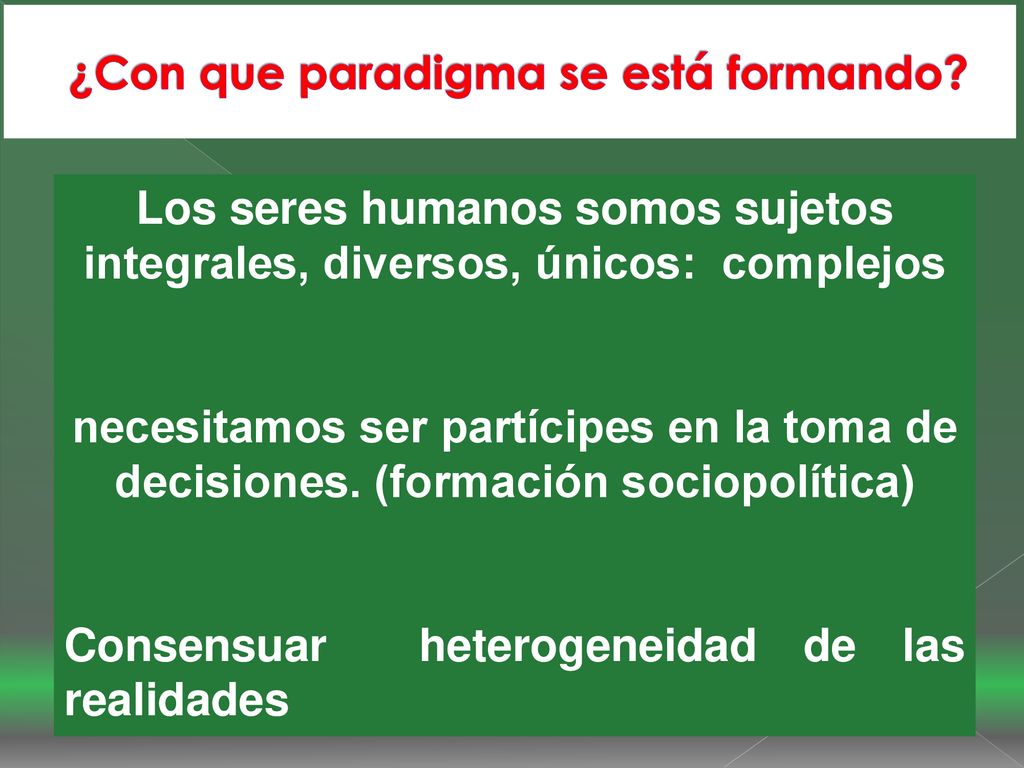 ¿Con que paradigma se está formando?

Los seres humanos somos sujetos integrales, diversos, únicos: complejos

necesitamos ser partícipes en la toma de decisiones. (formación sociopolítica)

Consensuar heterogeneidad de las realidades